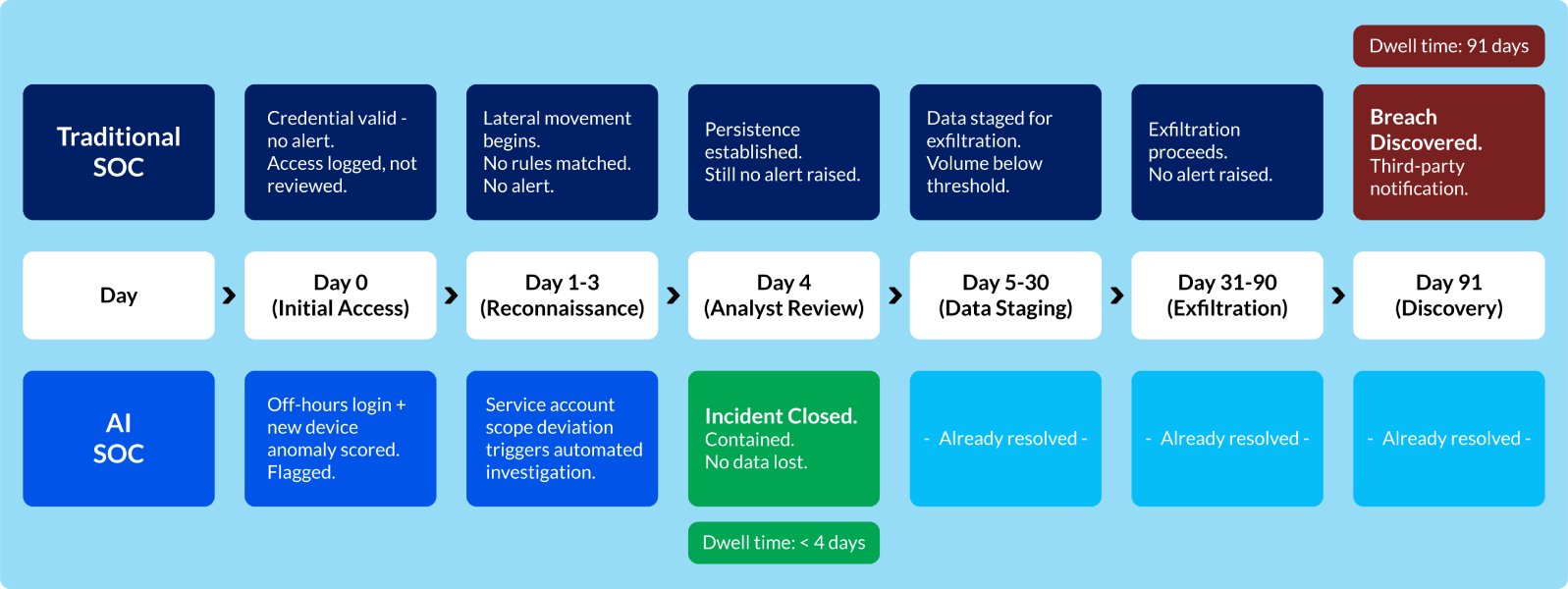 Dwell time: 91 days

Traditional SOC

Credential valid - no alert. Access logged, not reviewed.

Lateral movement begins. No rules matched. No alert.

Persistence established. Still no alert raised.

Data staged for exfiltration. Volume below threshold.

Exfiltration proceeds. No alert raised.

Breach Discovered. Third-party notification.

Day

Day 0 (Initial Access)

Day 1-3 (Reconnaissance)

Day 4 (Analyst Review)

Day 5-30 (Data Staging)

Day 31-90 (Exfiltration)

Day 91 (Discovery)

AI SOC

Off-hours login + new device anomaly scored. Flagged.

Service account scope deviation triggers automated investigation.

Incident Closed. Contained. No data lost.

- Already resolved -

- Already resolved -

- Already resolved -

Dwell time: < 4 days